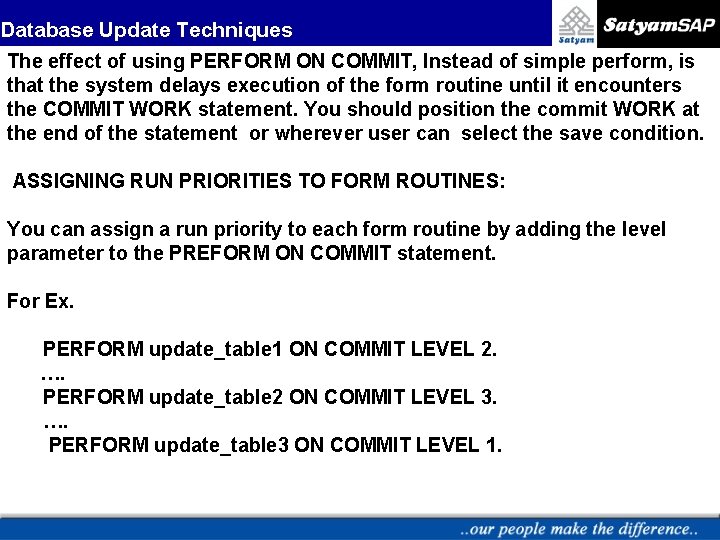 Database Update Techniques

Satyam SatyamSAP

The effect of using PERFORM ON COMMIT, Instead of simple perform, is that the system delays execution of the form routine until it encounters the COMMIT WORK statement. You should position the commit WORK at the end of the statement or wherever user can select the save condition.

ASSIGNING RUN PRIORITIES TO FORM ROUTINES:

You can assign a run priority to each form routine by adding the level parameter to the PREFORM ON COMMIT statement.

For Ex.

PERFORM update_table1 ON COMMIT LEVEL 2.
….
PERFORM update_table2 ON COMMIT LEVEL 3.
….
PERFORM update_table3 ON COMMIT LEVEL 1.

..our people make the difference..